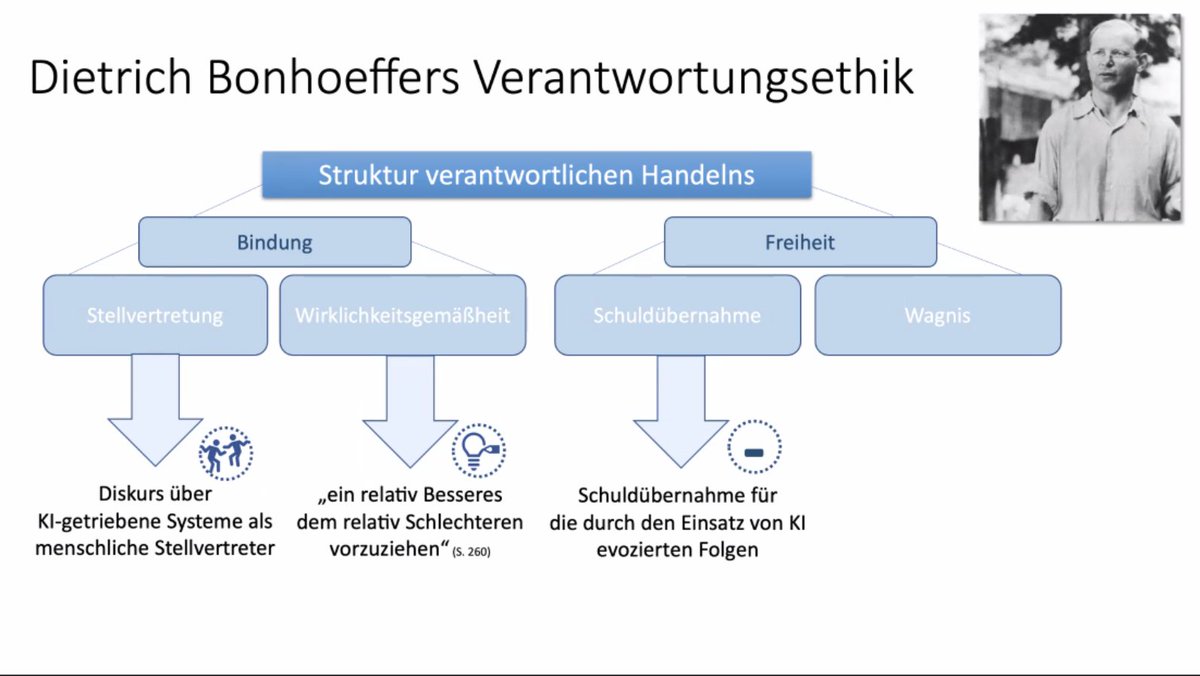 Dietrich Bonhoeffers Verantwortungsethik

Struktur verantwortlichen Handelns

Bindung

Freiheit

Stellvertretung

Wirklichkeitsgemäßheit

Schuldübernahme

Wagnis

Diskurs über KI-getriebene Systeme als menschliche Stellvertreter

„ein relativ Besseres dem relativ Schlechteren vorzuziehen“ (S. 260)

Schuldübernahme für die durch den Einsatz von KI evozierten Folgen